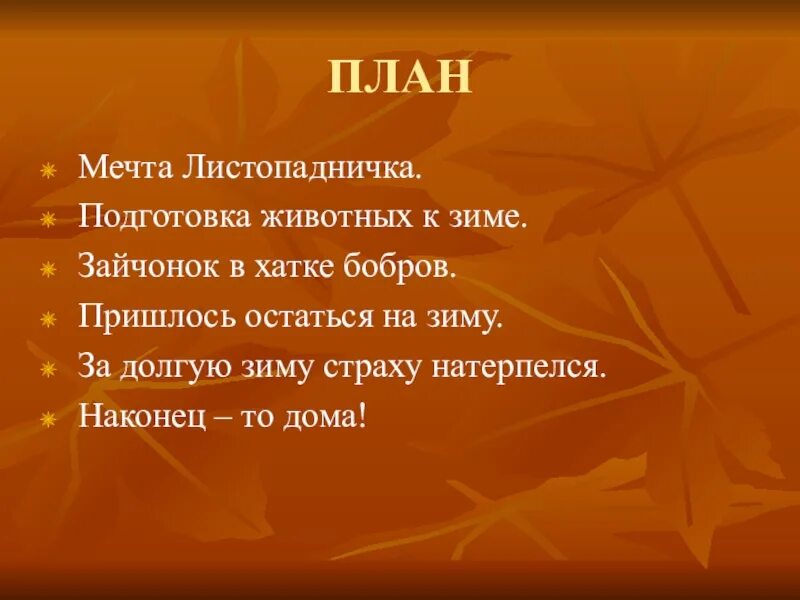 ПЛАН

Мечта Листопадничка.
Подготовка животных к зиме.
Зайчонок в хатке бобров.
Пришлось остаться на зиму.
За долгую зиму страху натерпелся.
Наконец – то дома!